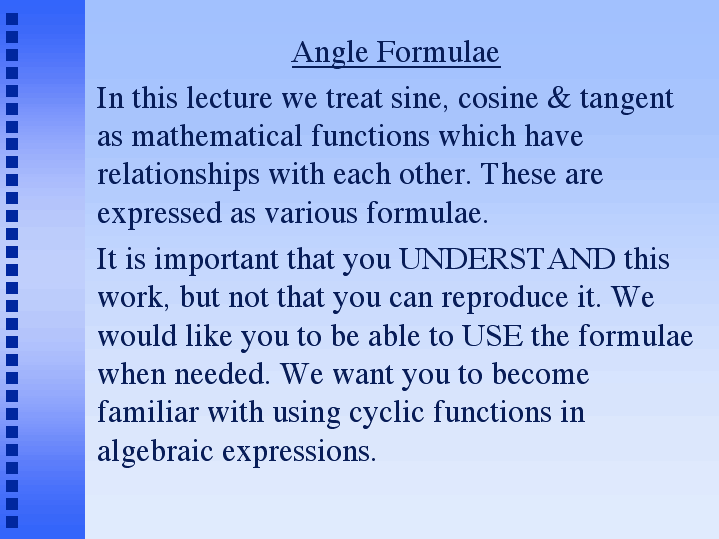 Angle Formulae

In this lecture we treat sine, cosine & tangent as mathematical functions which have relationships with each other. These are expressed as various formulae.

It is important that you UNDERSTAND this work, but not that you can reproduce it. We would like you to be able to USE the formulae when needed. We want you to become familiar with using cyclic functions in algebraic expressions.